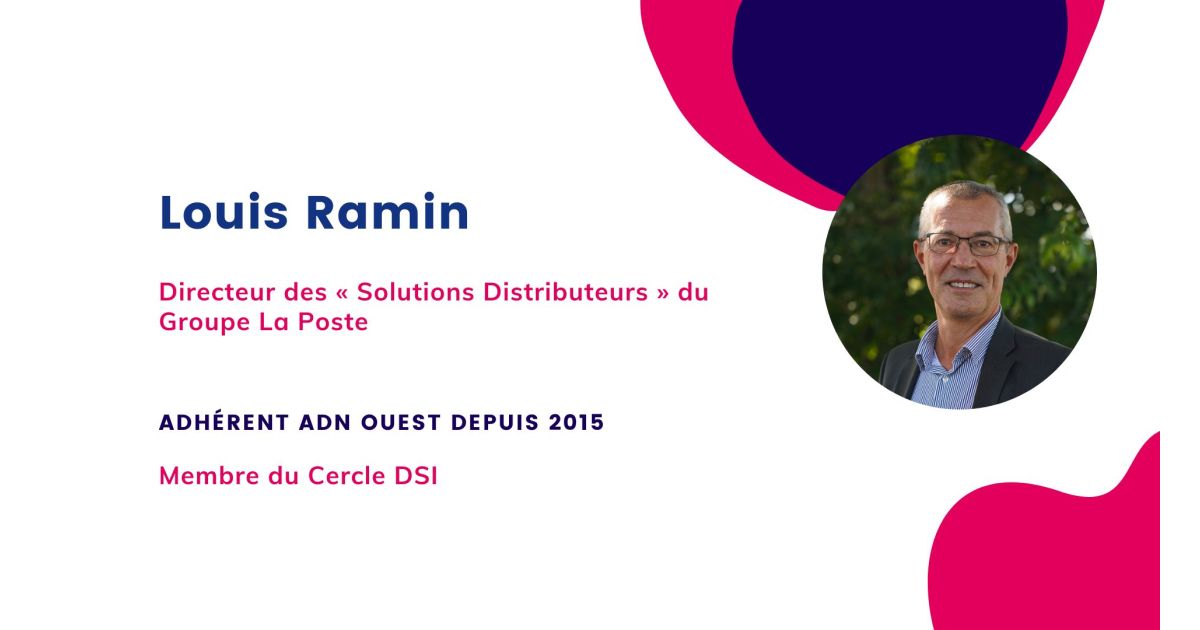 Louis Ramin

Directeur des « Solutions Distributeurs » du Groupe La Poste

ADHÉRENT ADN OUEST DEPUIS 2015

Membre du Cercle DSI